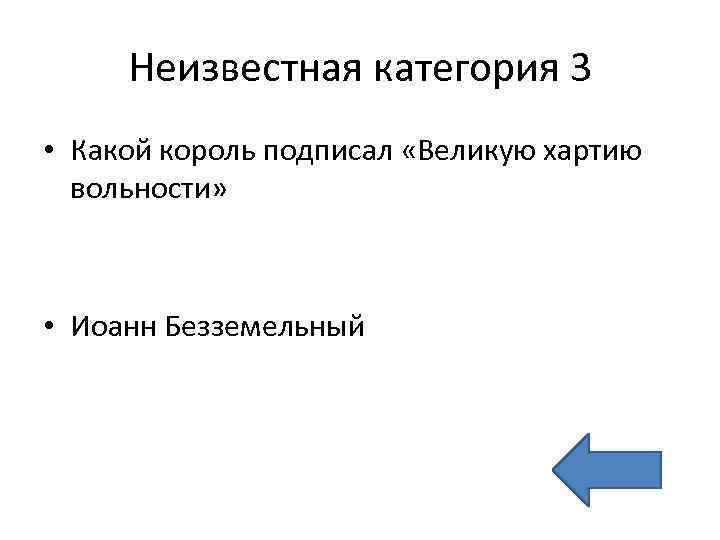 Неизвестная категория 3

• Какой король подписал «Великую хартию вольности»

• Иоанн Безземельный